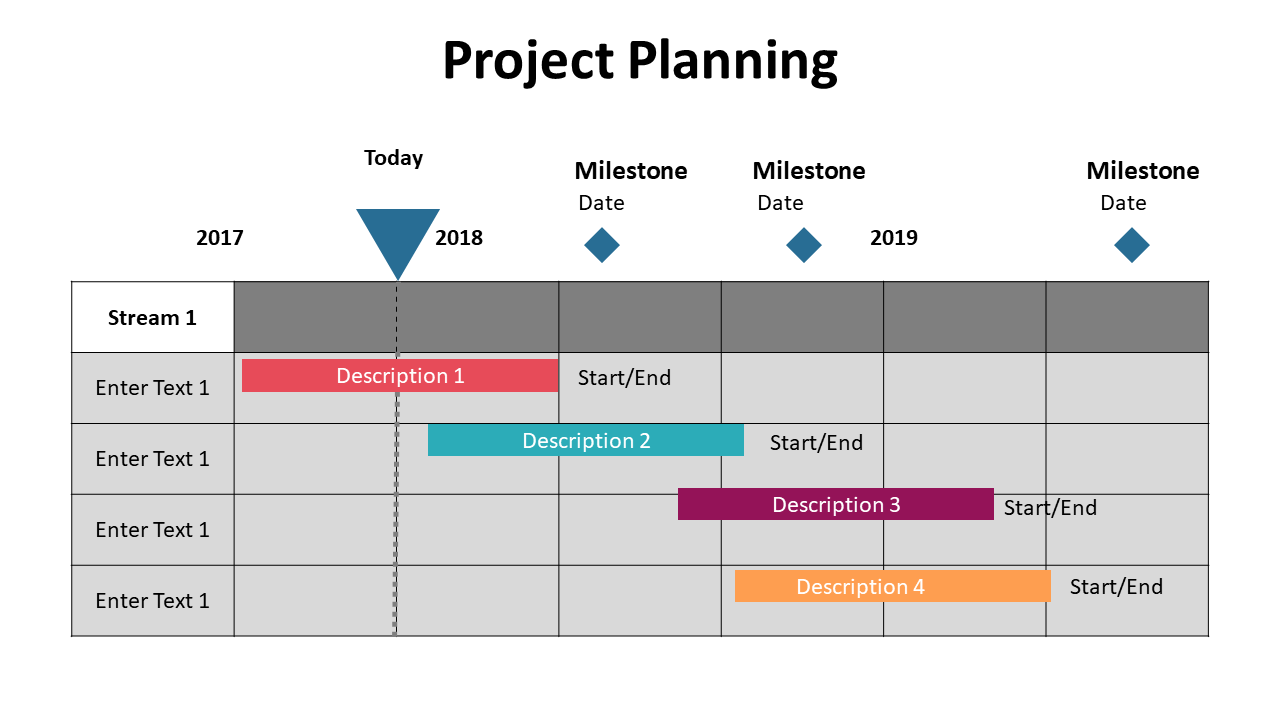 Project Planning

Today

Milestone
Date

Milestone
Date

Milestone
Date

2017

2018

2019

Stream 1

Enter Text 1
Description 1
Start/End

Enter Text 1
Description 2
Start/End

Enter Text 1
Description 3
Start/End

Enter Text 1
Description 4
Start/End